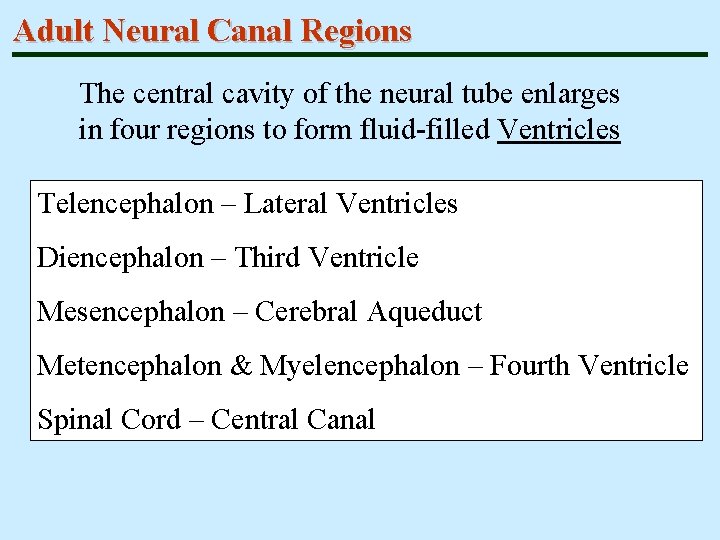 Adult Neural Canal Regions

The central cavity of the neural tube enlarges in four regions to form fluid-filled Ventricles

Telencephalon – Lateral Ventricles

Diencephalon – Third Ventricle

Mesencephalon – Cerebral Aqueduct

Metencephalon & Myelencephalon – Fourth Ventricle

Spinal Cord – Central Canal